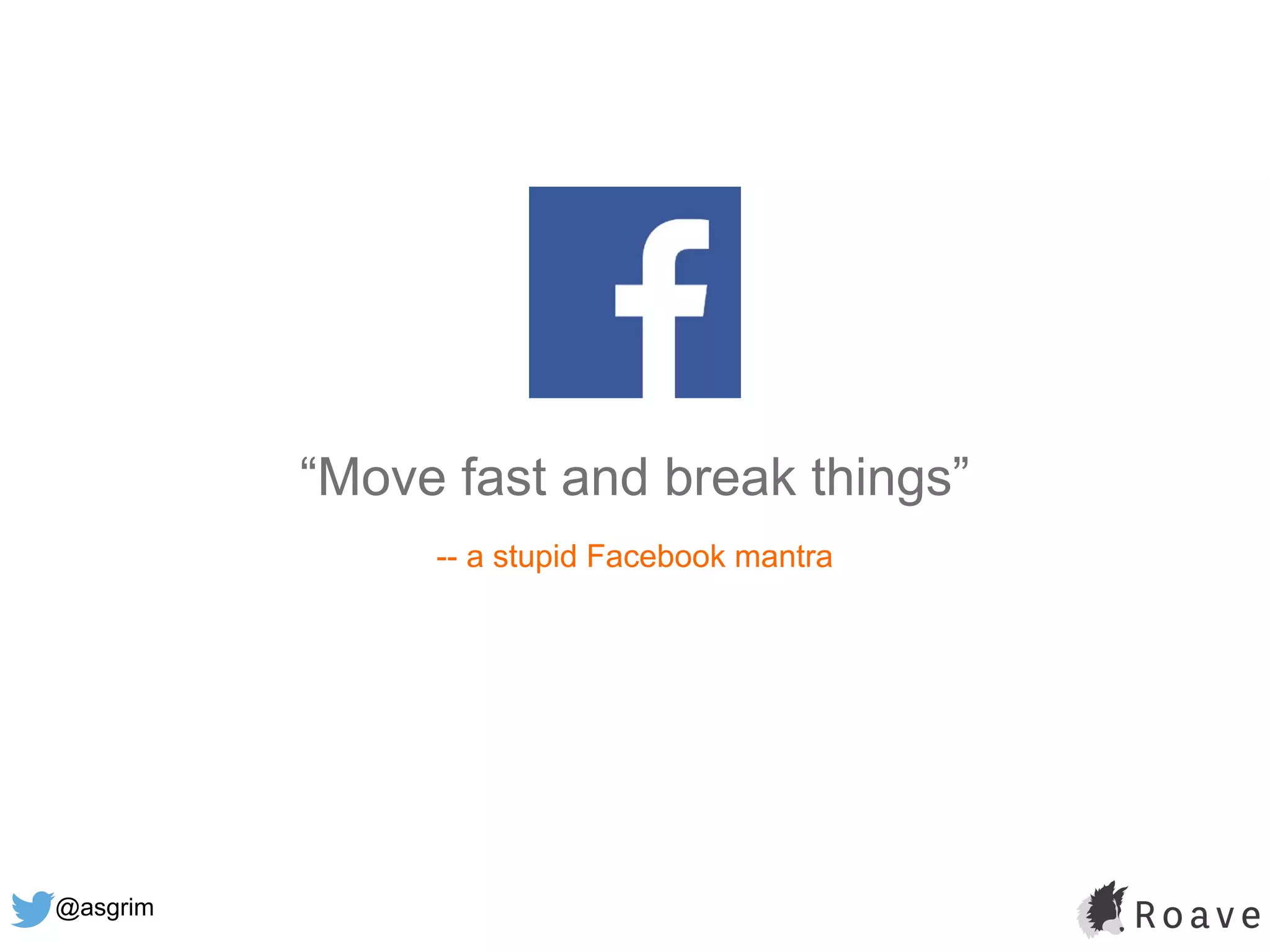 f

“Move fast and break things”

-- a stupid Facebook mantra

@asgrim

Roave